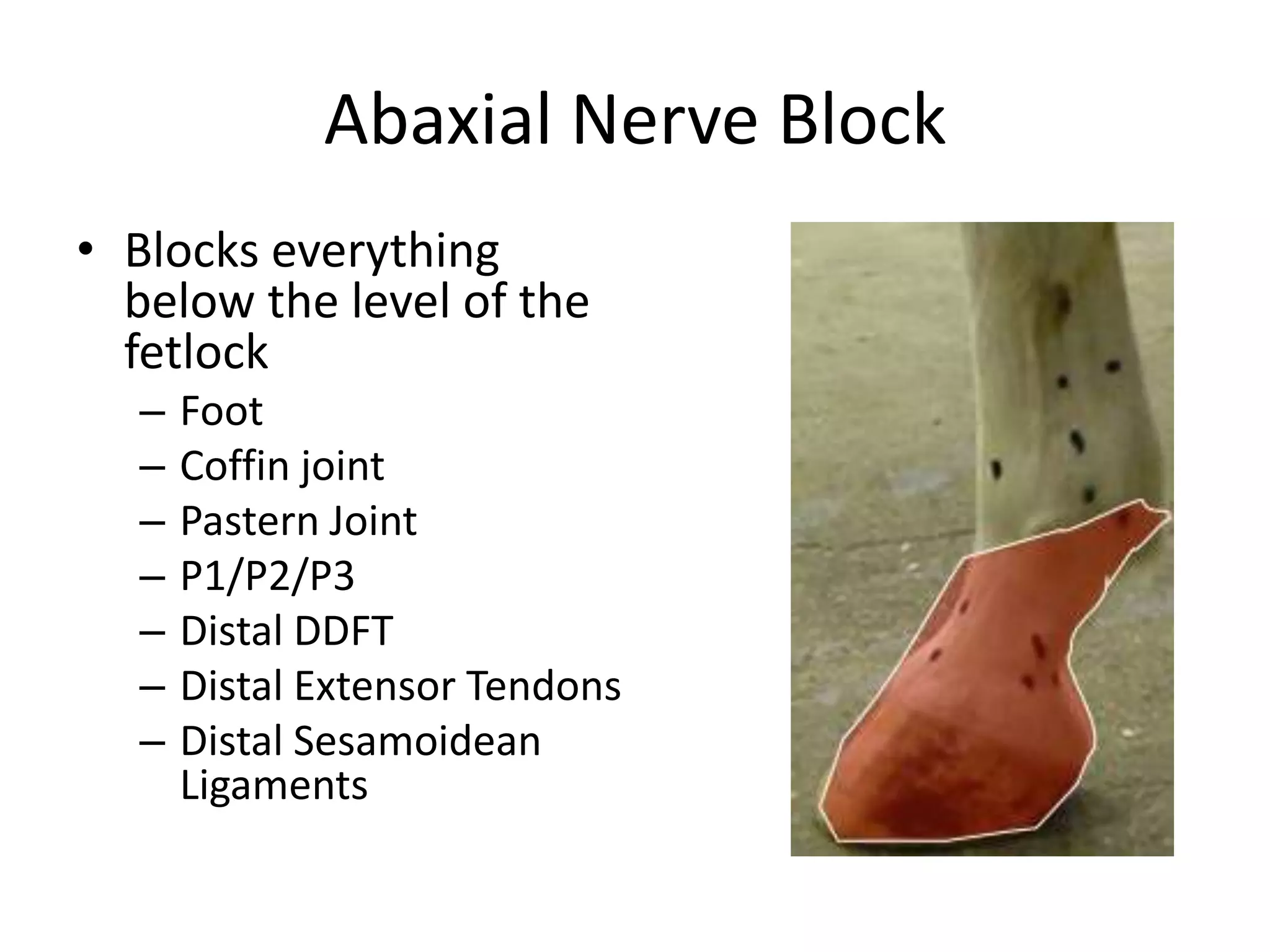 Abaxial Nerve Block

• Blocks everything below the level of the fetlock
– Foot
– Coffin joint
– Pastern Joint
– P1/P2/P3
– Distal DDFT
– Distal Extensor Tendons
– Distal Sesamoidean Ligaments